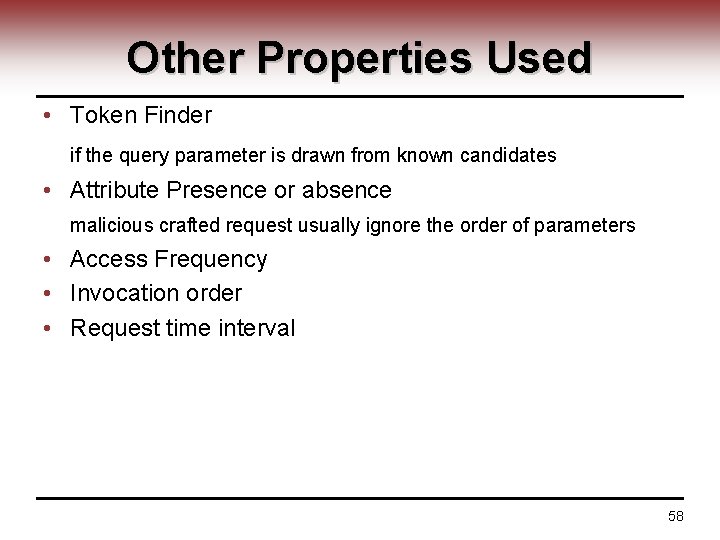 Other Properties Used

• Token Finder

if the query parameter is drawn from known candidates

• Attribute Presence or absence

malicious crafted request usually ignore the order of parameters

• Access Frequency
• Invocation order
• Request time interval

58